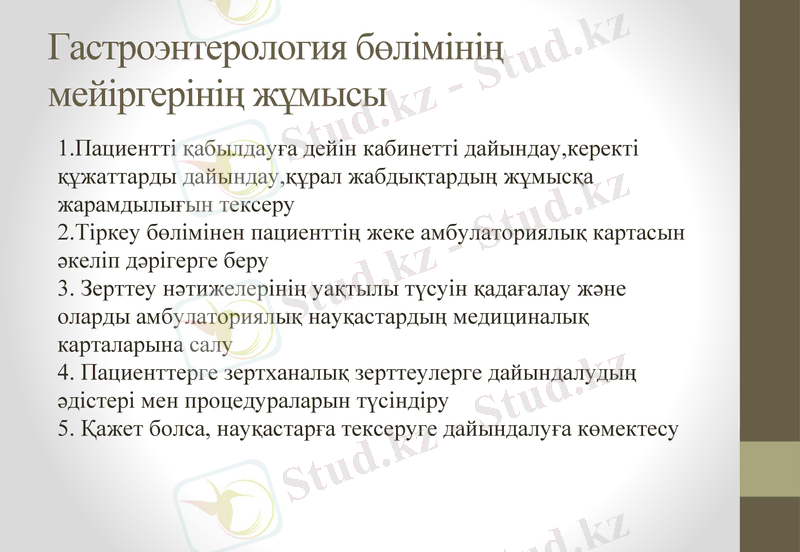 Гастроэнтерология бөлімінің мейіргерінің жұмысы

1.Пациентті қабылдауға дейін кабинетті дайындау,керекті құжаттарды дайындау,құрал жабдықтардың жұмысқа жарамдылығын тексеру
2.Тіркеу бөлімінен пациенттің жеке амбулаториялық картасын әкеліп дәрігерге беру
3. Зерттеу нәтижелерінің уақтылы түсуін қадағалау және оларды амбулаториялық науқастардың медициналық карталарына салу
4. Пациенттерге зертханалық зерттеулерге дайындалудың әдістері мен процедураларын түсіндіру
5. Қажет болса, науқастарға тексеруге дайындалуға көмектесу

Stud.kz - Stud.kz
Stud.kz - Stud.kz
Stud.kz - Stud.kz
Stud.kz - Stud.kz
Stud.kz